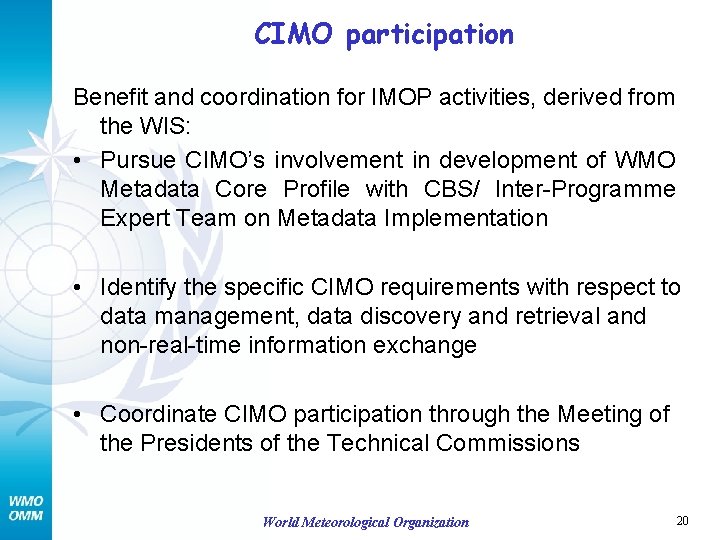 CIMO participation

Benefit and coordination for IMOP activities, derived from the WIS:

• Pursue CIMO's involvement in development of WMO Metadata Core Profile with CBS/ Inter-Programme Expert Team on Metadata Implementation

• Identify the specific CIMO requirements with respect to data management, data discovery and retrieval and non-real-time information exchange

• Coordinate CIMO participation through the Meeting of the Presidents of the Technical Commissions

WMO
OMM

World Meteorological Organization

20